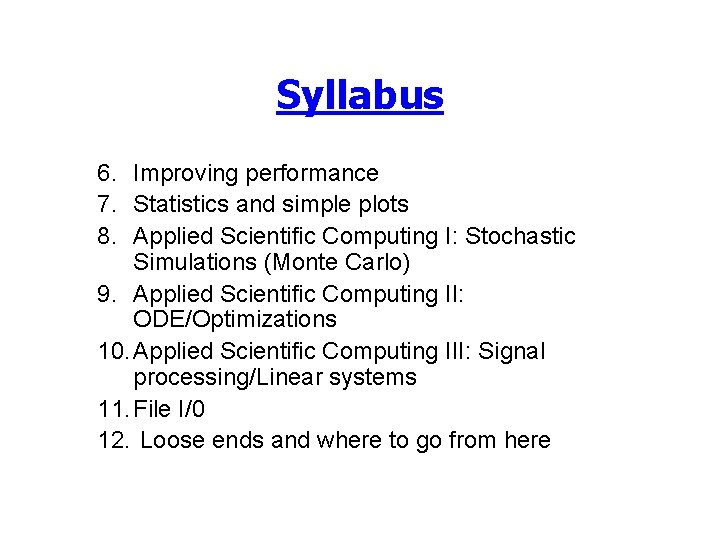 Syllabus

6. Improving performance
7. Statistics and simple plots
8. Applied Scientific Computing I: Stochastic Simulations (Monte Carlo)
9. Applied Scientific Computing II: ODE/Optimizations
10. Applied Scientific Computing III: Signal processing/Linear systems
11. File I/0
12. Loose ends and where to go from here